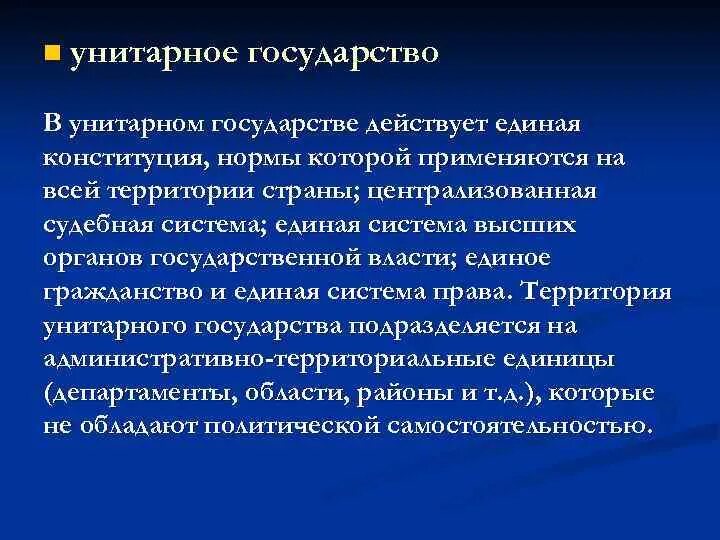 унитарное государство

В унитарном государстве действует единая конституция, нормы которой применяются на всей территории страны; централизованная судебная система; единая система высших органов государственной власти; единое гражданство и единая система права. Территория унитарного государства подразделяется на административно-территориальные единицы (департаменты, области, районы и т.д.), которые не обладают политической самостоятельностью.